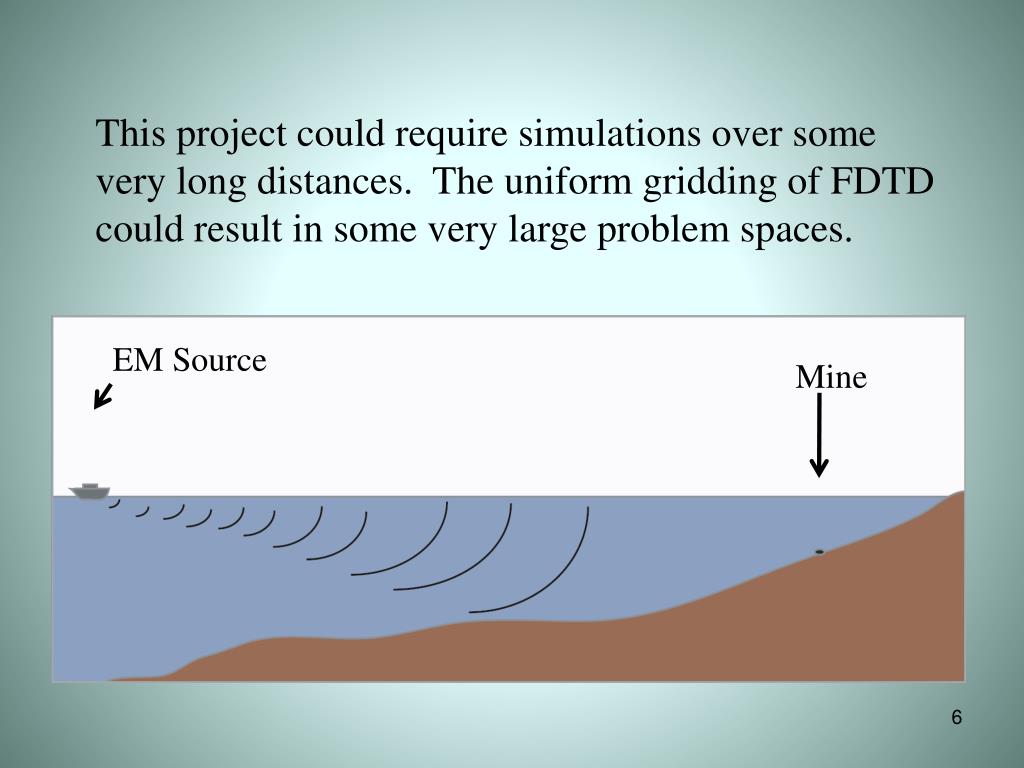 This project could require simulations over some very long distances.  The uniform gridding of FDTD could result in some very large problem spaces.

EM Source

Mine

6